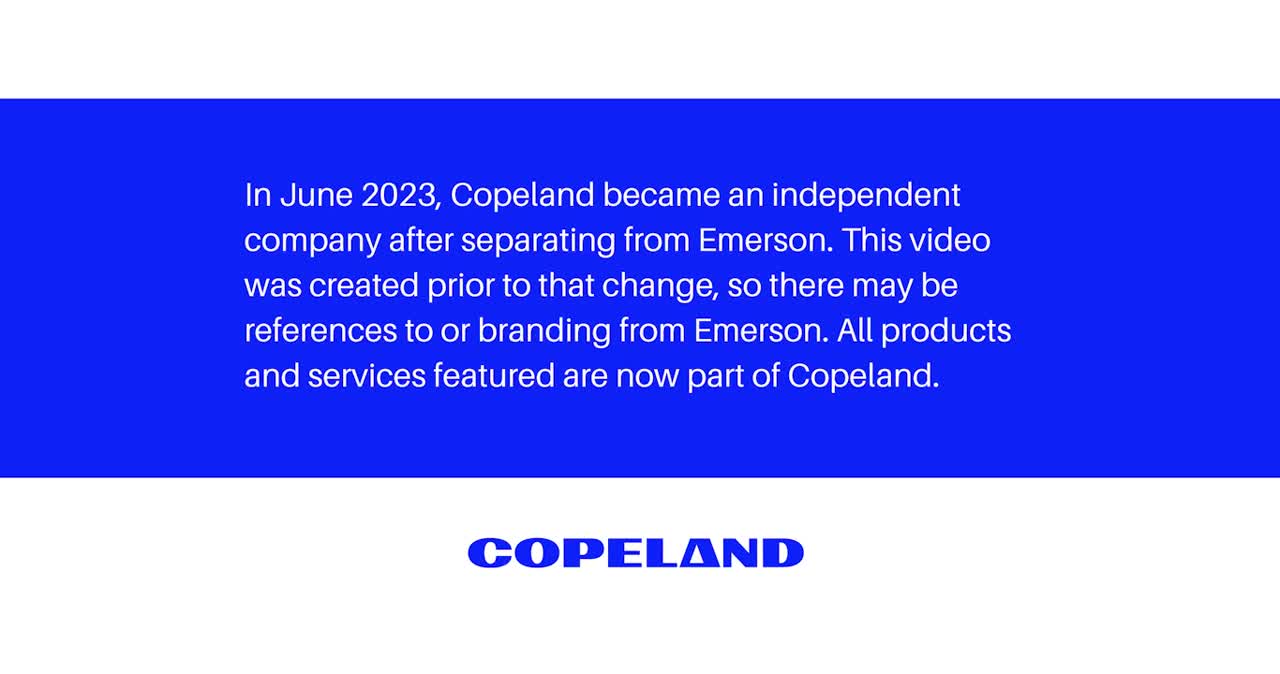 In June 2023, Copeland became an independent company after separating from Emerson. This video was created prior to that change, so there may be references to or branding from Emerson. All products and services featured are now part of Copeland.

COPELAND